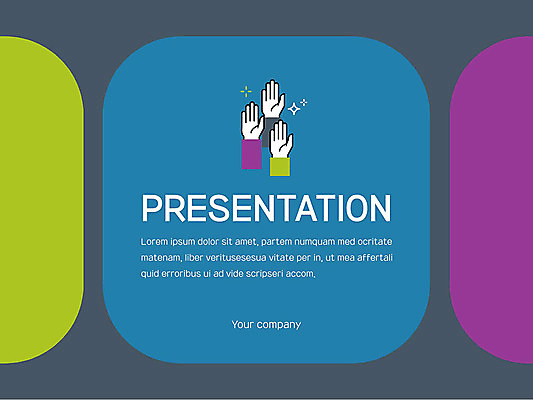 PRESENTATION

Lorem ipsum dolor sit amet, partem numquam med ocritate matenam, liber veritusesesua vitate per in, ut mea affertali quid erroribus ui ad vide scripseri accom.

Your company